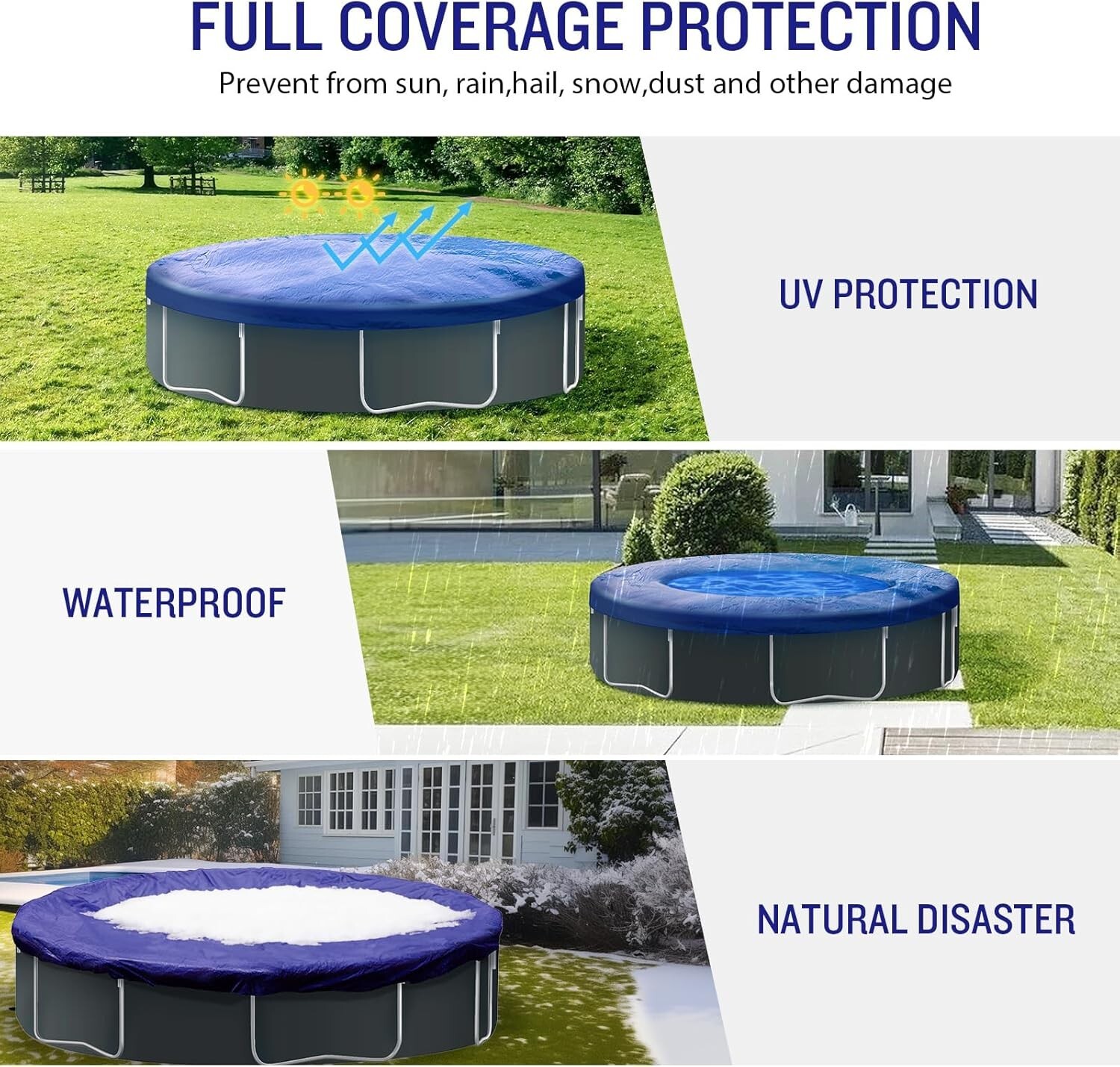 FULL COVERAGE PROTECTION
Prevent from sun, rain,hail, snow,dust and other damage

UV PROTECTION

WATERPROOF

NATURAL DISASTER